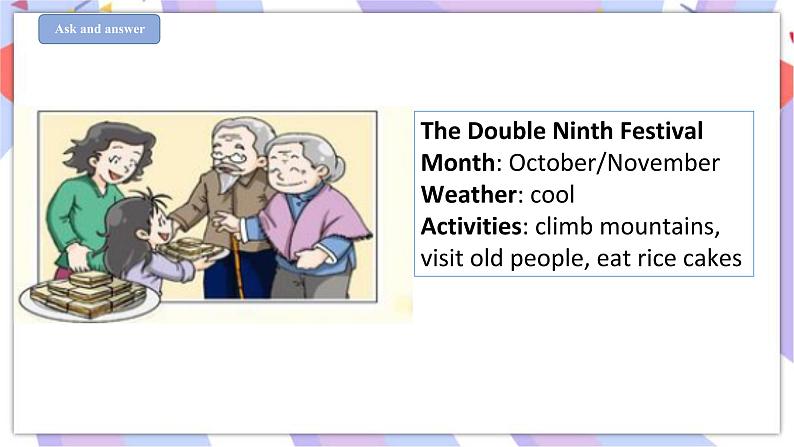 Ask and answer

The Double Ninth Festival
Month: October/November
Weather: cool
Activities: climb mountains, visit old people, eat rice cakes